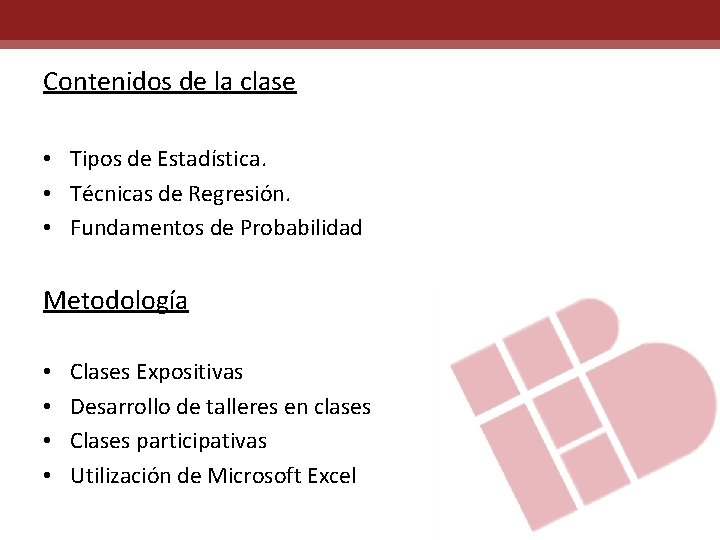 Contenidos de la clase

• Tipos de Estadística.
• Técnicas de Regresión.
• Fundamentos de Probabilidad

Metodología

• Clases Expositivas
• Desarrollo de talleres en clases
• Clases participativas
• Utilización de Microsoft Excel